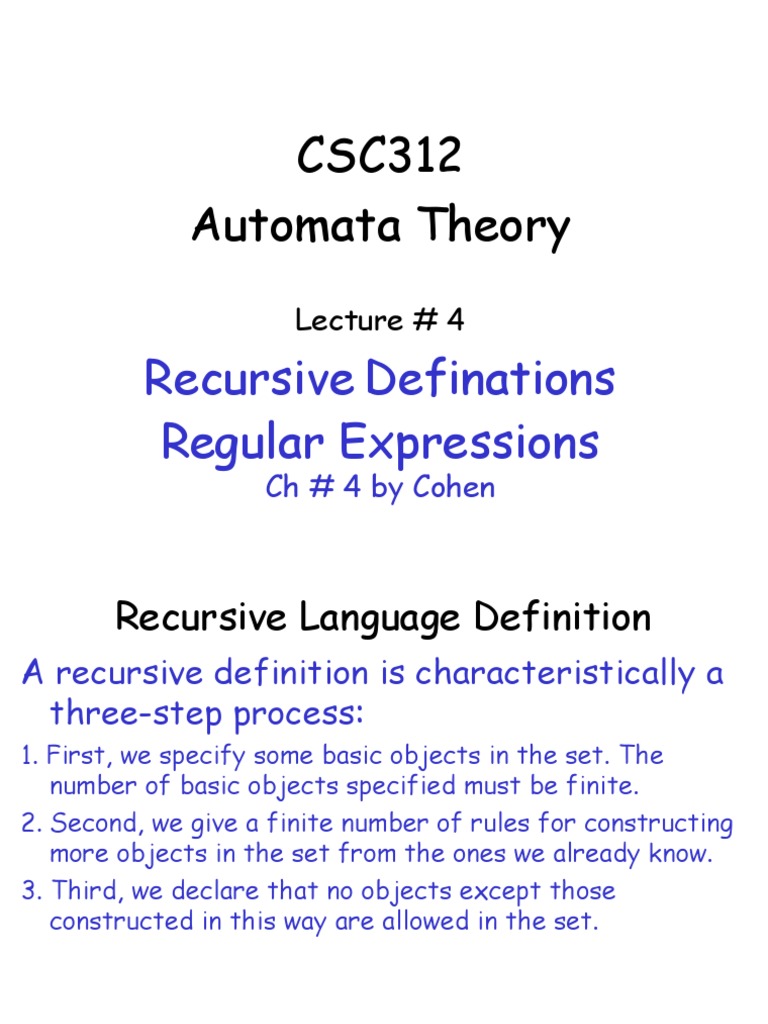 CSC312
Automata Theory

Lecture # 4

Recursive Definations
Regular Expressions
Ch # 4 by Cohen

Recursive Language Definition

A recursive definition is characteristically a three-step process:

1. First, we specify some basic objects in the set. The number of basic objects specified must be finite.

2. Second, we give a finite number of rules for constructing more objects in the set from the ones we already know.

3. Third, we declare that no objects except those constructed in this way are allowed in the set.